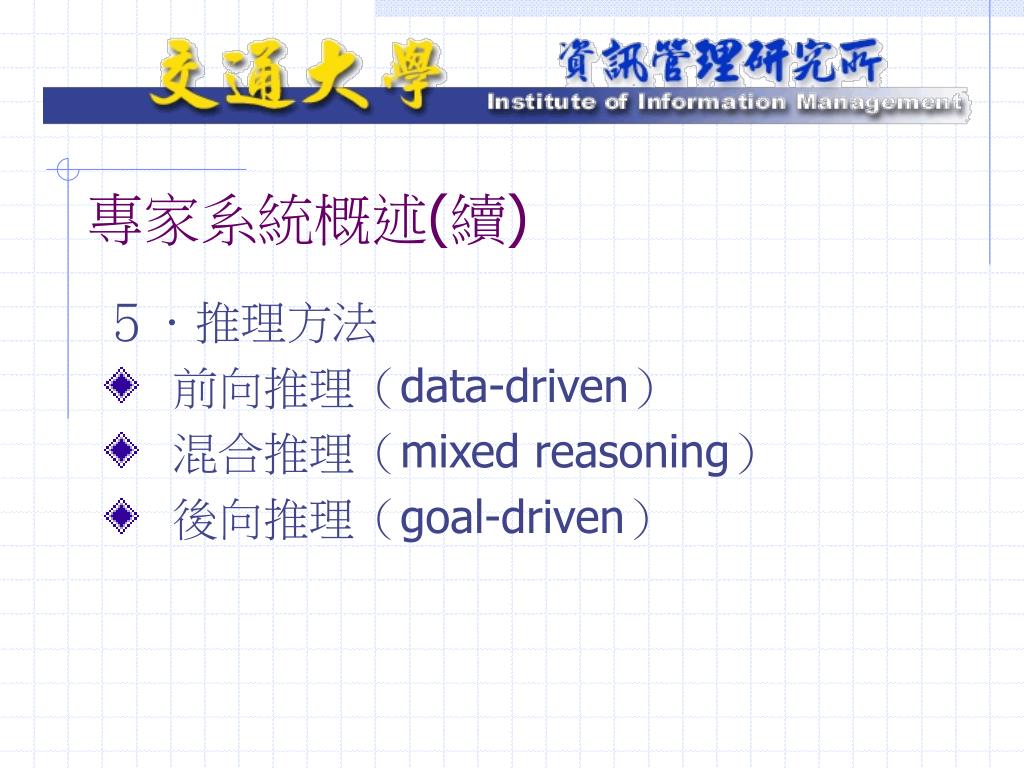 交通大學 資訊管理研究所
Institute of Information Management

專家系統概述(續)

５．推理方法
前向推理（data-driven）
混合推理（mixed reasoning）
後向推理（goal-driven）